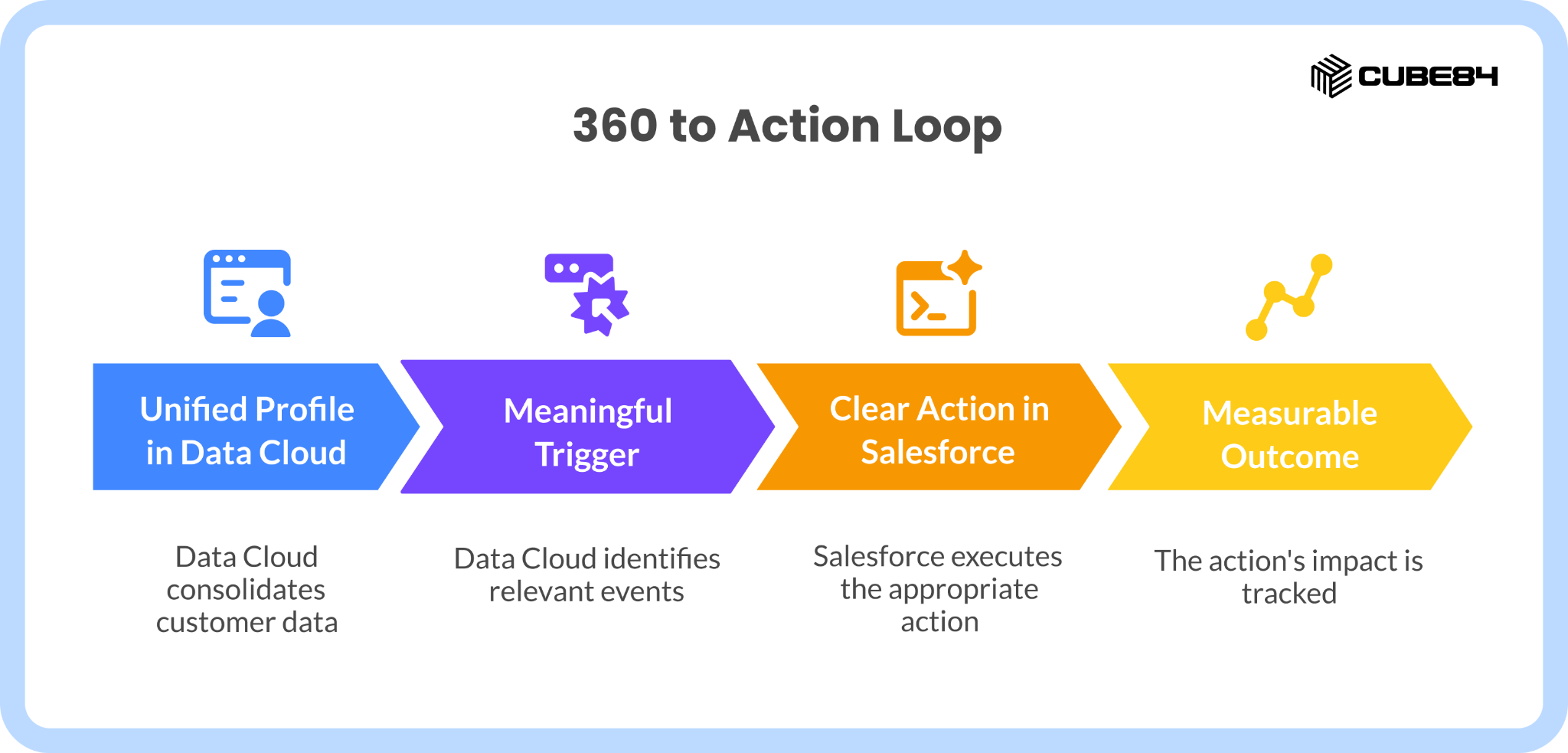 CUBE84

360 to Action Loop

Unified Profile in Data Cloud

Meaningful Trigger

Clear Action in Salesforce

Measurable Outcome

Data Cloud consolidates customer data

Data Cloud identifies relevant events

Salesforce executes the appropriate action

The action's impact is tracked